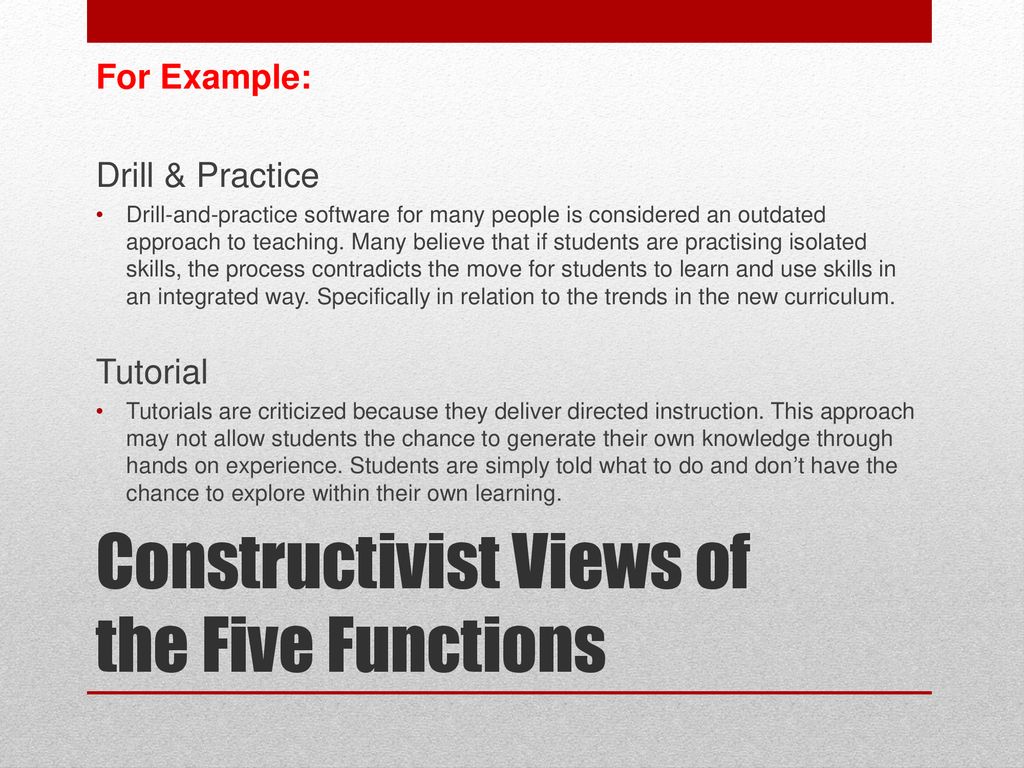 For Example:

Drill & Practice

• Drill-and-practice software for many people is considered an outdated approach to teaching. Many believe that if students are practising isolated skills, the process contradicts the move for students to learn and use skills in an integrated way. Specifically in relation to the trends in the new curriculum.

Tutorial

• Tutorials are criticized because they deliver directed instruction. This approach may not allow students the chance to generate their own knowledge through hands on experience. Students are simply told what to do and don't have the chance to explore within their own learning.

Constructivist Views of the Five Functions